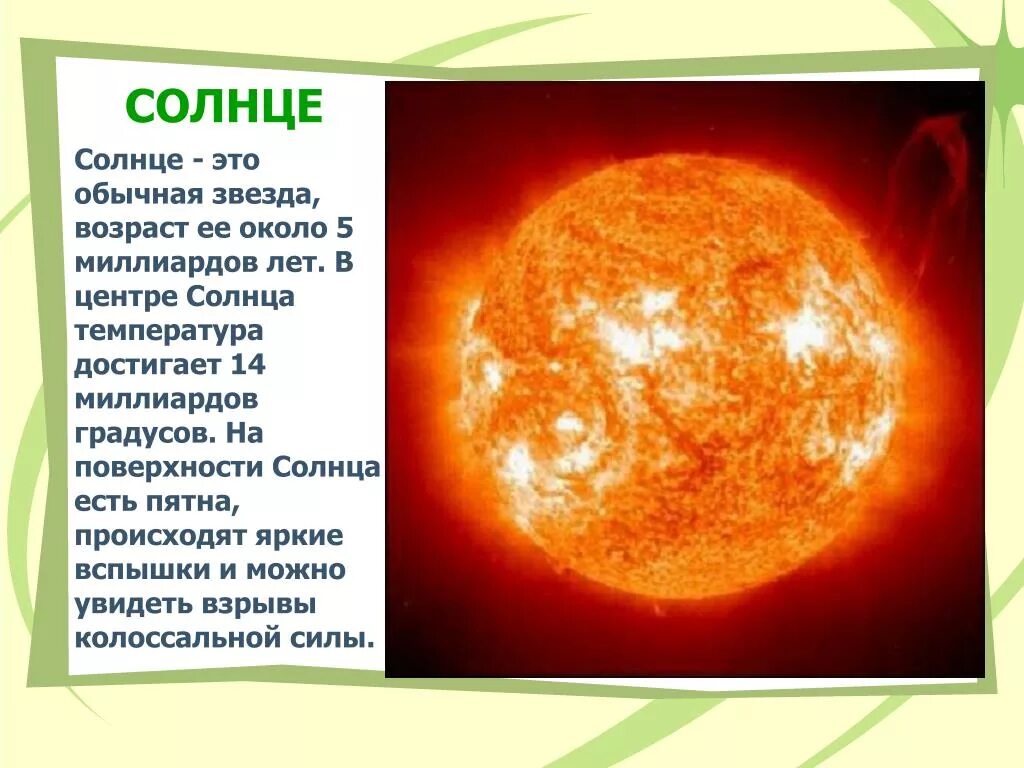 СОЛНЦЕ

Солнце - это обычная звезда, возраст ее около 5 миллиардов лет. В центре Солнца температура достигает 14 миллиардов градусов. На поверхности Солнца есть пятна, происходят яркие вспышки и можно увидеть взрывы колоссальной силы.